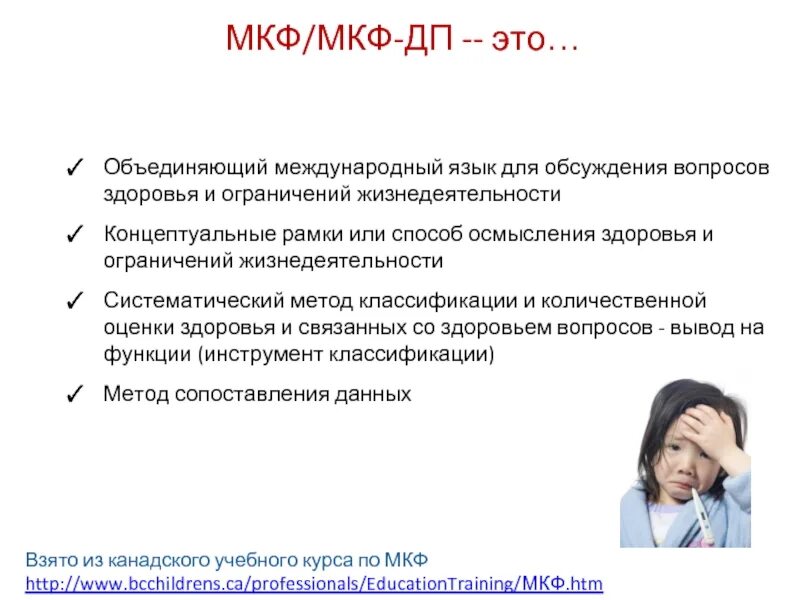 МКФ/МКФ-ДП -- это…

✓ Объединяющий международный язык для обсуждения вопросов здоровья и ограничений жизнедеятельности

✓ Концептуальные рамки или способ осмысления здоровья и ограничений жизнедеятельности

✓ Систематический метод классификации и количественной оценки здоровья и связанных со здоровьем вопросов - вывод на функции (инструмент классификации)

✓ Метод сопоставления данных

Взято из канадского учебного курса по МКФ
http://www.bcchildrens.ca/professionals/EducationTraining/МКФ.htm